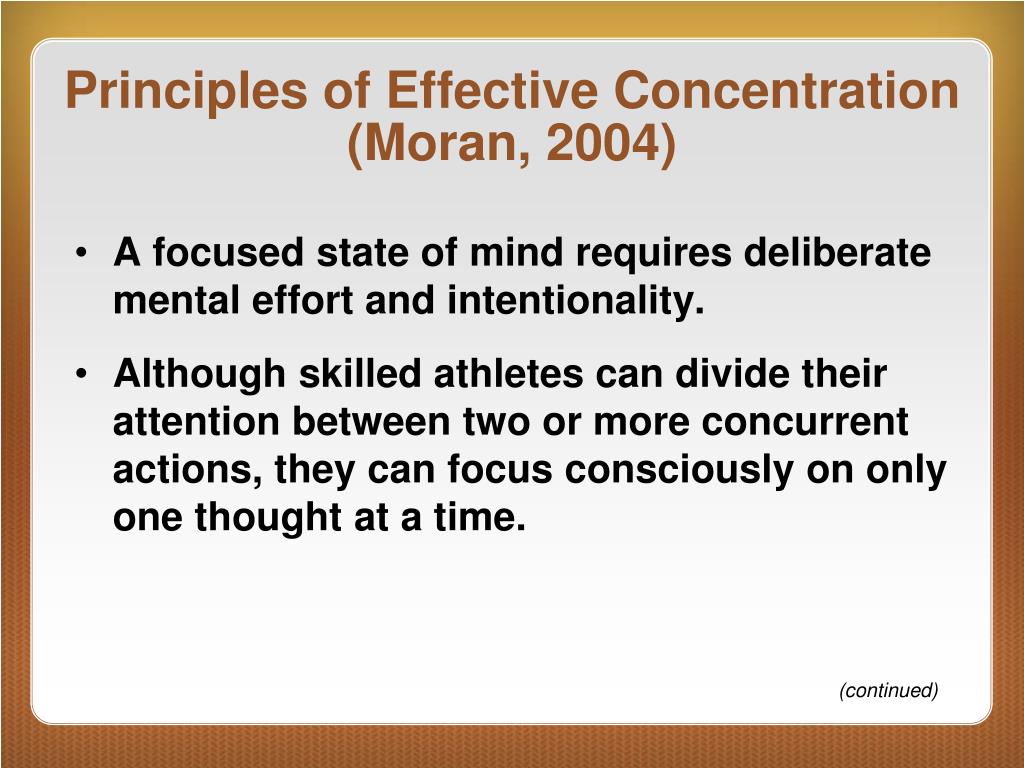 Principles of Effective Concentration (Moran, 2004)

• A focused state of mind requires deliberate mental effort and intentionality.

• Although skilled athletes can divide their attention between two or more concurrent actions, they can focus consciously on only one thought at a time.

(continued)